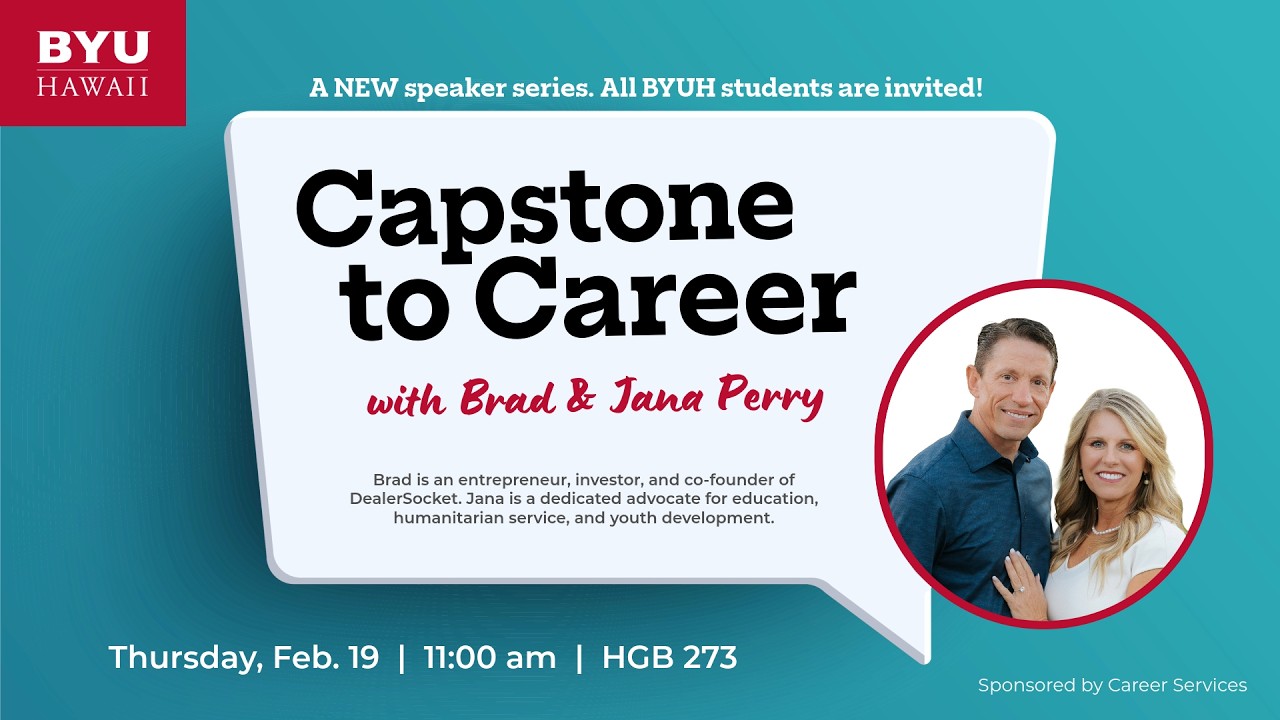 BYU
HAWAII

A NEW speaker series. All BYUH students are invited!

Capstone to Career

with Brad & Jana Perry

Brad is an entrepreneur, investor, and co-founder of DealerSocket. Jana is a dedicated advocate for education, humanitarian service, and youth development.

Thursday, Feb. 19 | 11:00 am | HGB 273

Sponsored by Career Services